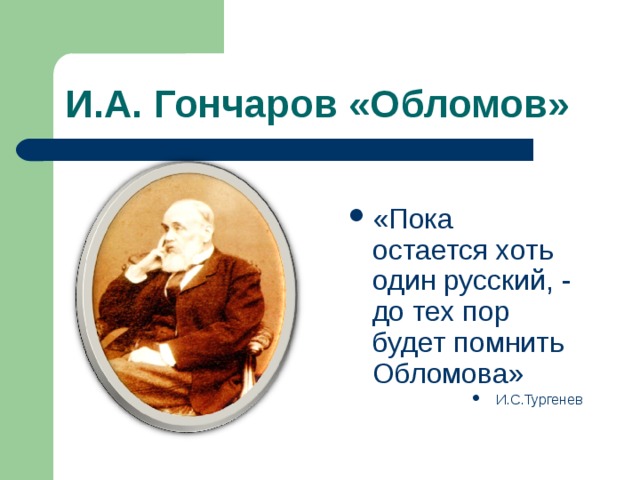 И.А. Гончаров «Обломов»

- «Пока остается хоть один русский, - до тех пор будет помнить Обломова»
  - И.С.Тургенев